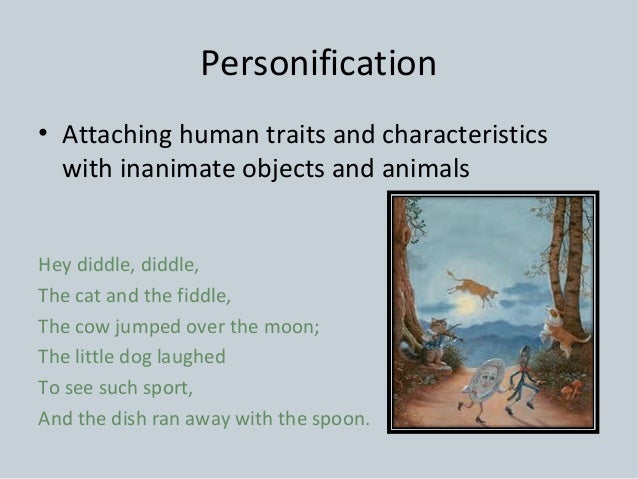 Personification

• Attaching human traits and characteristics with inanimate objects and animals

Hey diddle, diddle,
The cat and the fiddle,
The cow jumped over the moon;
The little dog laughed
To see such sport,
And the dish ran away with the spoon.